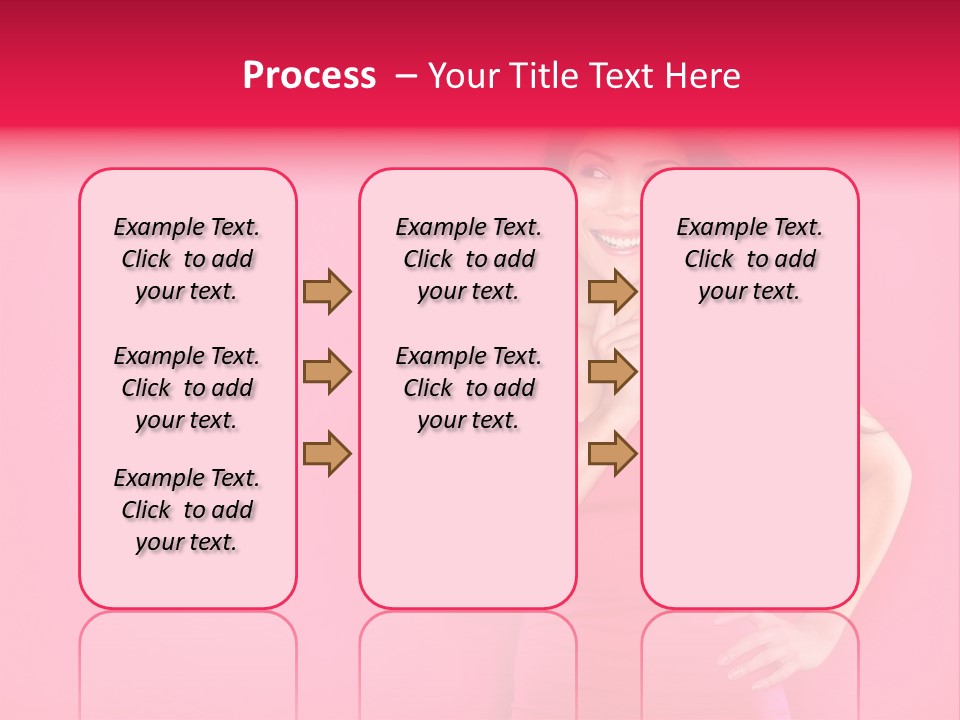 Process – Your Title Text Here

Example Text. Click to add your text.

Example Text. Click to add your text.

Example Text. Click to add your text.

Example Text. Click to add your text.

Example Text. Click to add your text.

Example Text. Click to add your text.